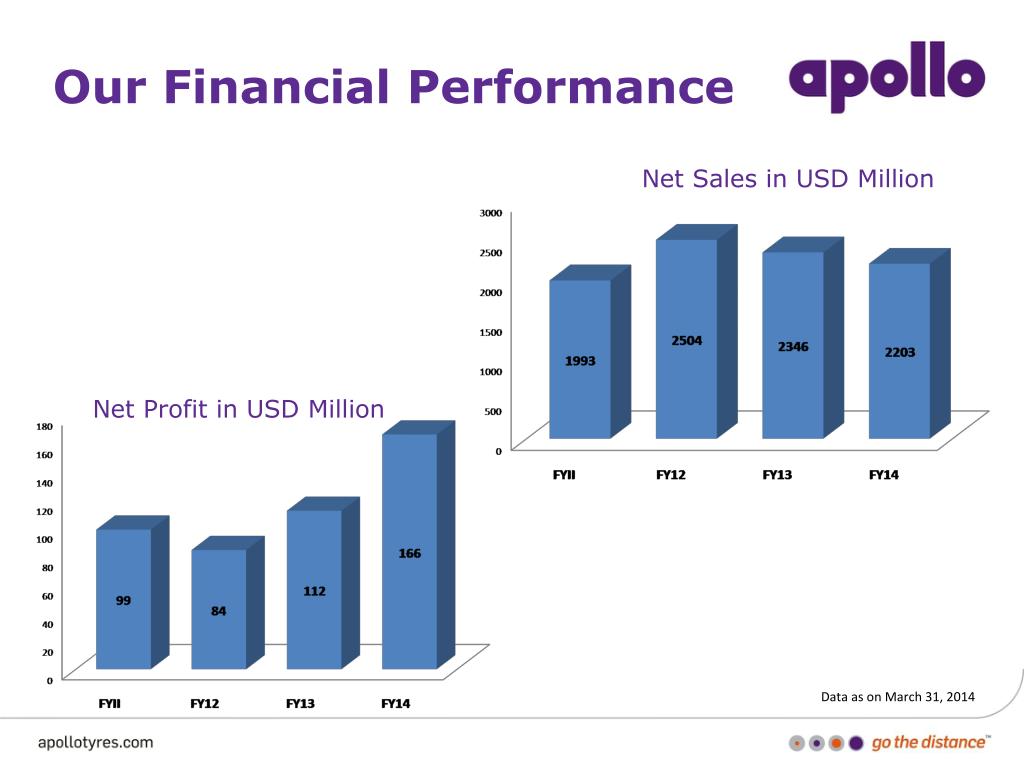 Our Financial Performance

apollo

Net Sales in USD Million

3000
2500
2000
1500
1000
500
0

1993
2504
2346
2203

FYII
FY12
FY13
FY14

Net Profit in USD Million

180
160
140
120
100
80
60
40
20
0

99
84
112
166

FYII
FY12
FY13
FY14

Data as on March 31, 2014

apollotyres.com

go the distance™